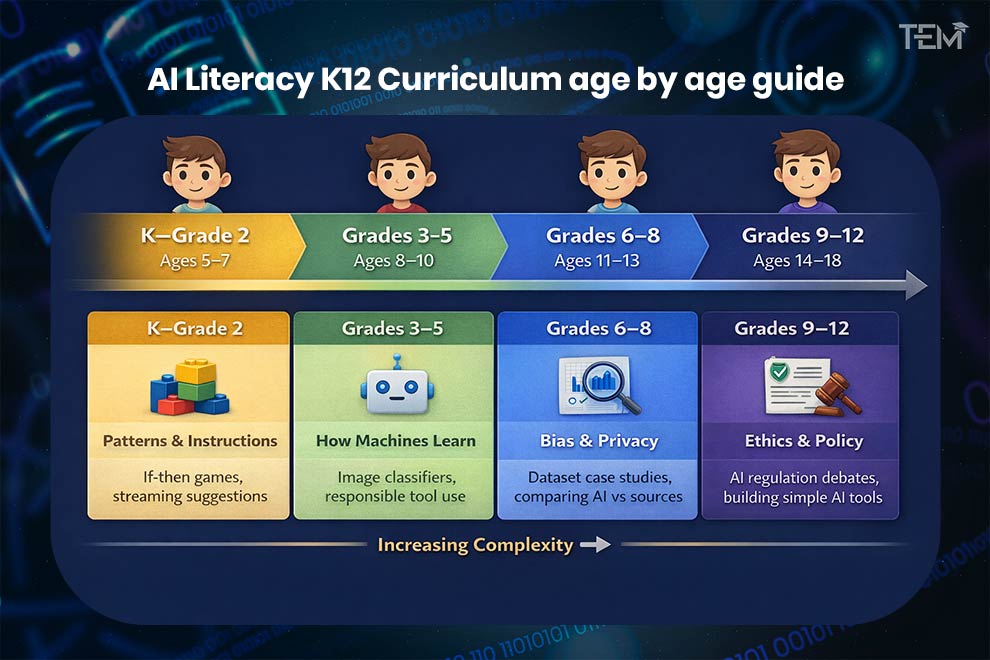 TEM

AI Literacy K12 Curriculum age by age guide

K–Grade 2
Ages 5–7

Grades 3–5
Ages 8–10

Grades 6–8
Ages 11–13

Grades 9–12
Ages 14–18

K–Grade 2
Patterns & Instructions
If-then games, streaming suggestions

Grades 3–5
How Machines Learn
Image classifiers, responsible tool use

Grades 6–8
Bias & Privacy
Dataset case studies, comparing AI vs sources

Grades 9–12
Ethics & Policy
AI regulation debates, building simple AI tools

Increasing Complexity